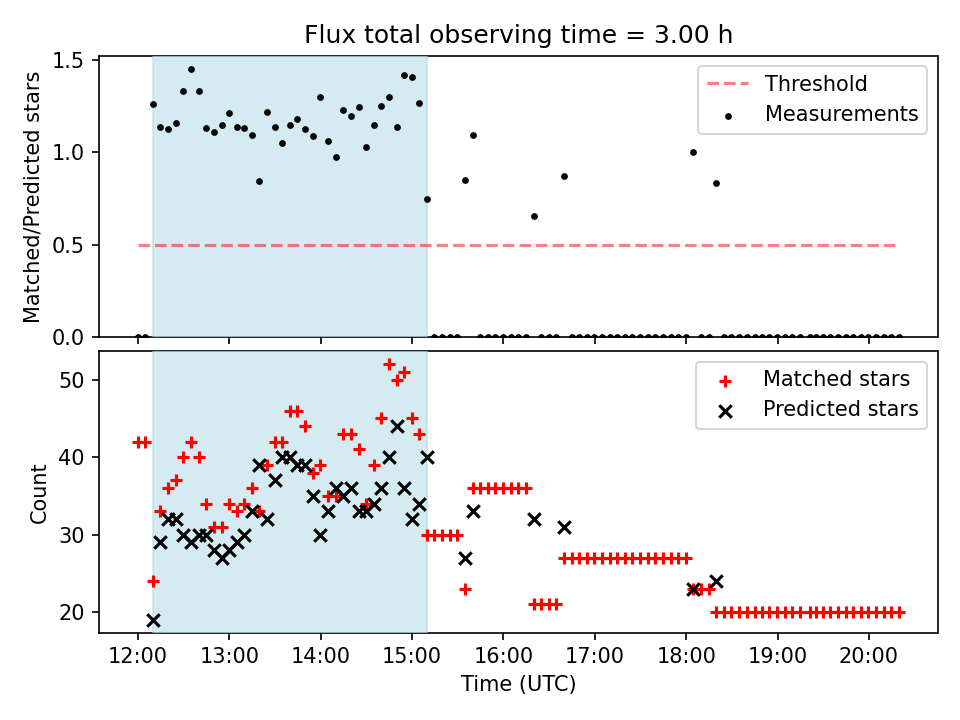 Flux total observing time = 3.00 h

Matched/Predicted stars

1.5
1.0
0.5
0.0

Threshold
Measurements

Count

50
40
30
20

Matched stars
Predicted stars

12:00
13:00
14:00
15:00
16:00
17:00
18:00
19:00
20:00

Time (UTC)